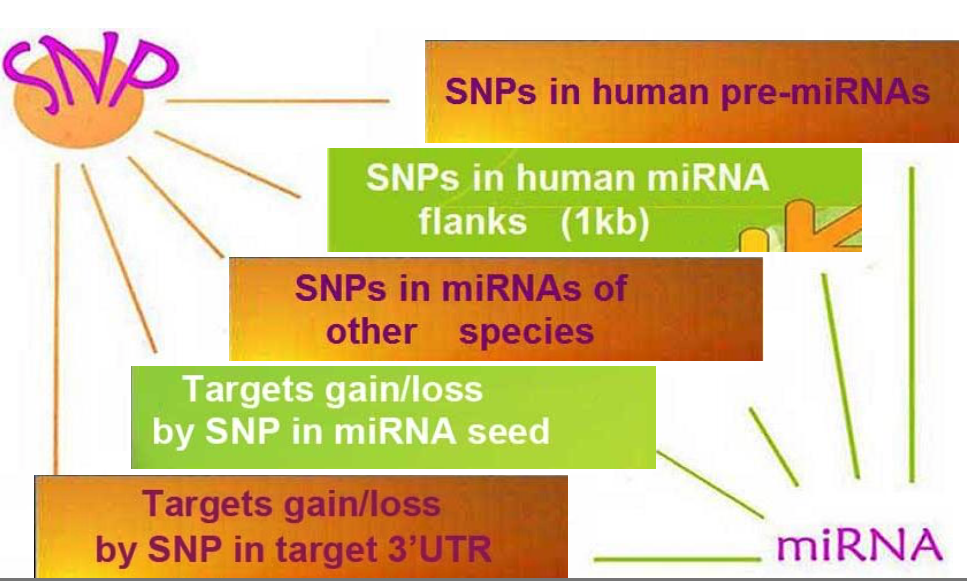 SNP

SNPs in human pre-miRNAs

SNPs in human miRNA flanks (1kb)

SNPs in miRNAs of other species

Targets gain/loss by SNP in miRNA seed

Targets gain/loss by SNP in target 3'UTR

miRNA